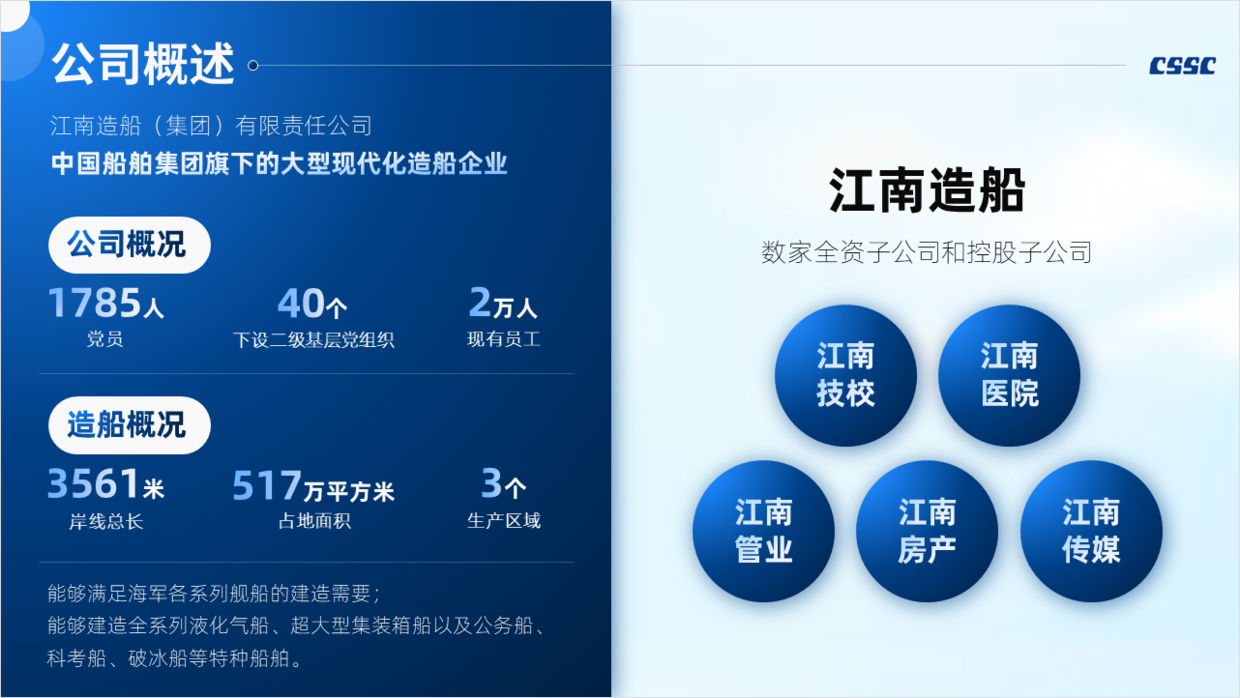 公司概述

CSSC

江南造船（集团）有限责任公司
中国船舶集团旗下的大型现代化造船企业

公司概况

1785人
党员

40个
下设二级基层党组织

2万人
现有员工

造船概况

3561米
岸线总长

517万平方米
占地面积

3个
生产区域

能够满足海军各系列舰船的建造需要；
能够建造全系列液化气船、超大型集装箱船以及公务船、科考船、破冰船等特种船舶。

江南造船

数家全资子公司和控股子公司

江南技校

江南医院

江南管业

江南房产

江南传媒